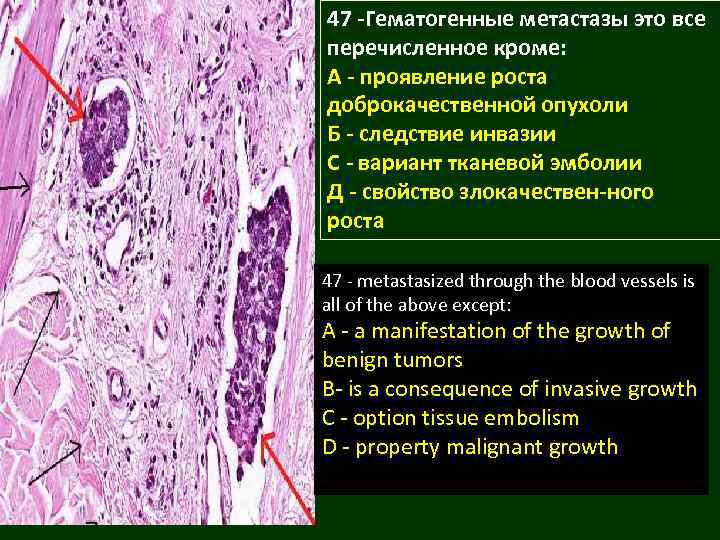 47 -Гематогенные метастазы это все перечисленное кроме:
А - проявление роста доброкачественной опухоли
Б - следствие инвазии
С - вариант тканевой эмболии
Д - свойство злокачествен-ного роста

47 - metastasized through the blood vessels is all of the above except:
A - a manifestation of the growth of benign tumors
B- is a consequence of invasive growth
C - option tissue embolism
D - property malignant growth